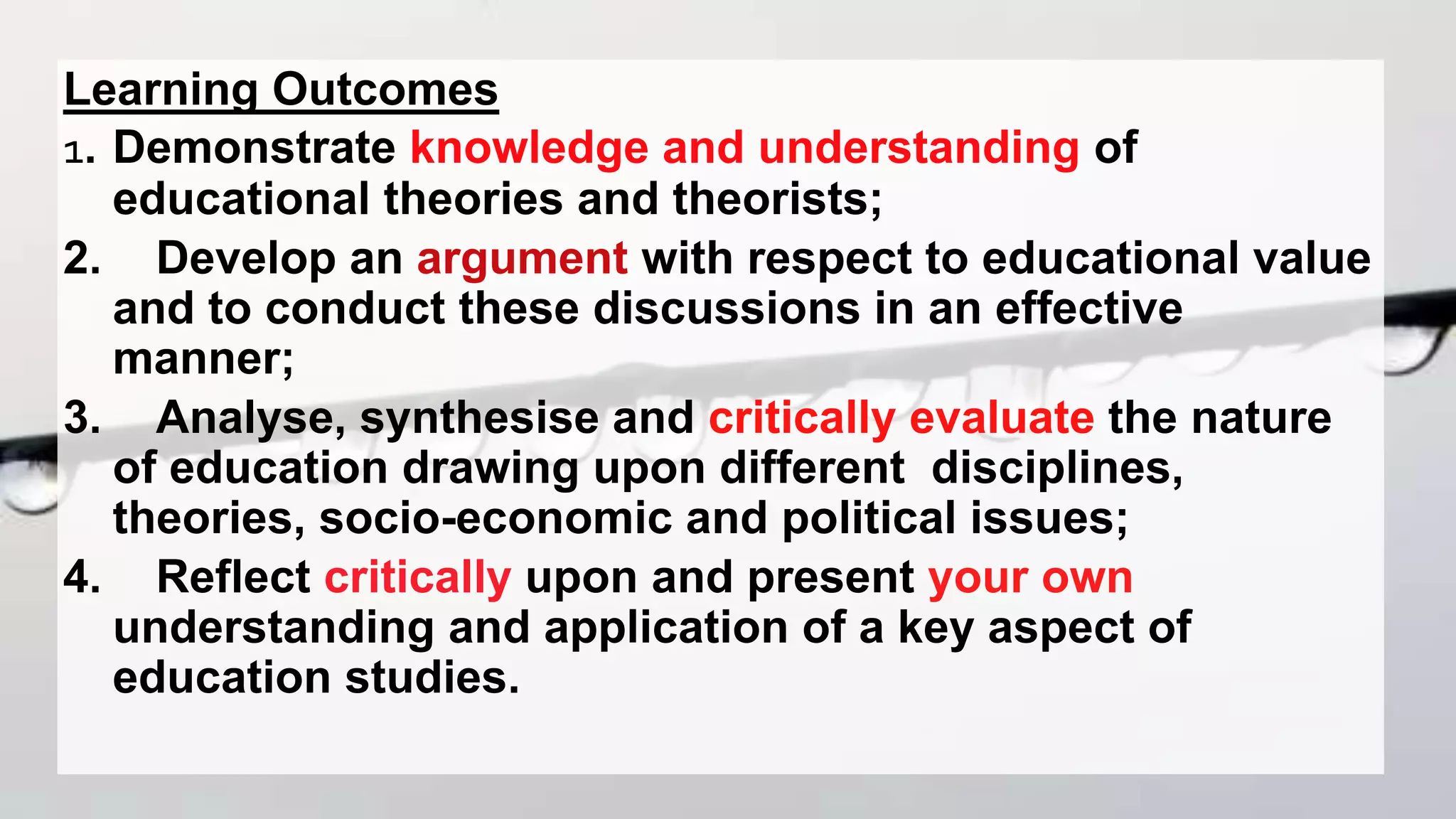 Learning Outcomes

1. Demonstrate knowledge and understanding of educational theories and theorists;

2. Develop an argument with respect to educational value and to conduct these discussions in an effective manner;

3. Analyse, synthesise and critically evaluate the nature of education drawing upon different disciplines, theories, socio-economic and political issues;

4. Reflect critically upon and present your own understanding and application of a key aspect of education studies.